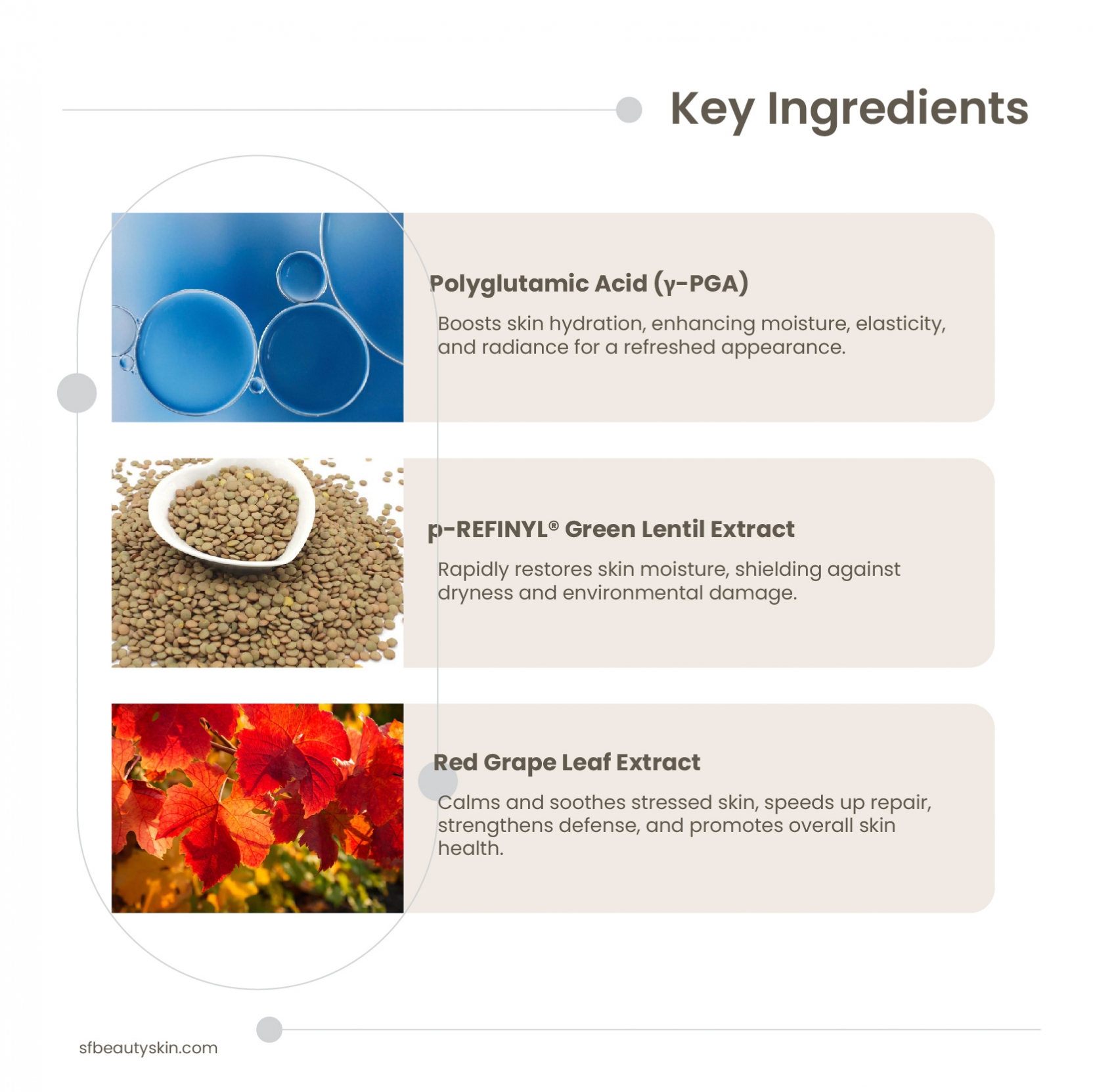 Key Ingredients

Polyglutamic Acid (γ-PGA)

Boosts skin hydration, enhancing moisture, elasticity, and radiance for a refreshed appearance.

p-REFINYL® Green Lentil Extract

Rapidly restores skin moisture, shielding against dryness and environmental damage.

Red Grape Leaf Extract

Calms and soothes stressed skin, speeds up repair, strengthens defense, and promotes overall skin health.

sfbeautyskin.com